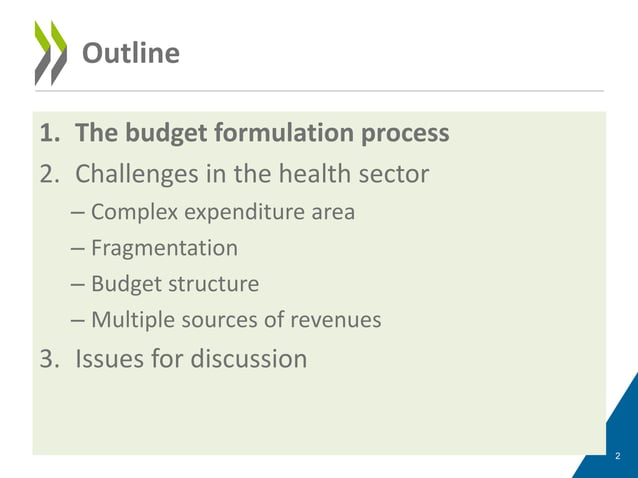 Outline

1. The budget formulation process
2. Challenges in the health sector
– Complex expenditure area
– Fragmentation
– Budget structure
– Multiple sources of revenues
3. Issues for discussion

2